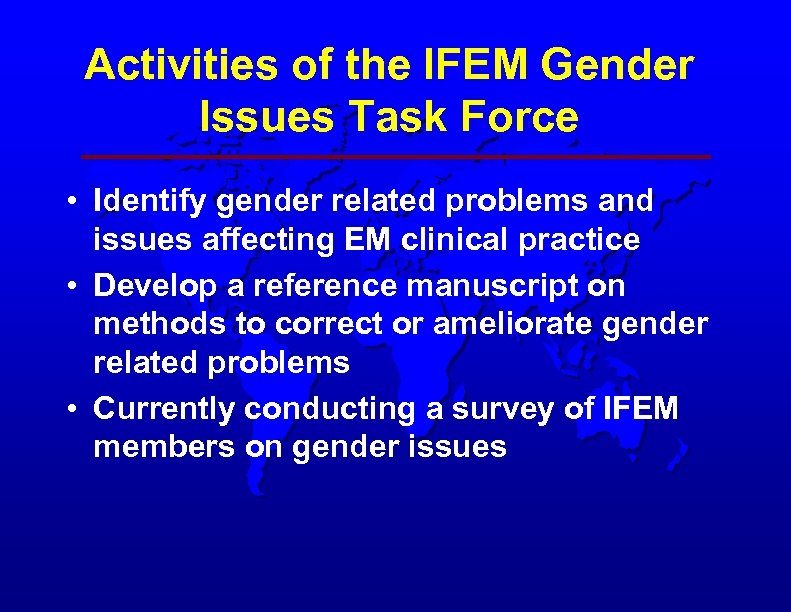 Activities of the IFEM Gender Issues Task Force

• Identify gender related problems and issues affecting EM clinical practice
• Develop a reference manuscript on methods to correct or ameliorate gender related problems
• Currently conducting a survey of IFEM members on gender issues